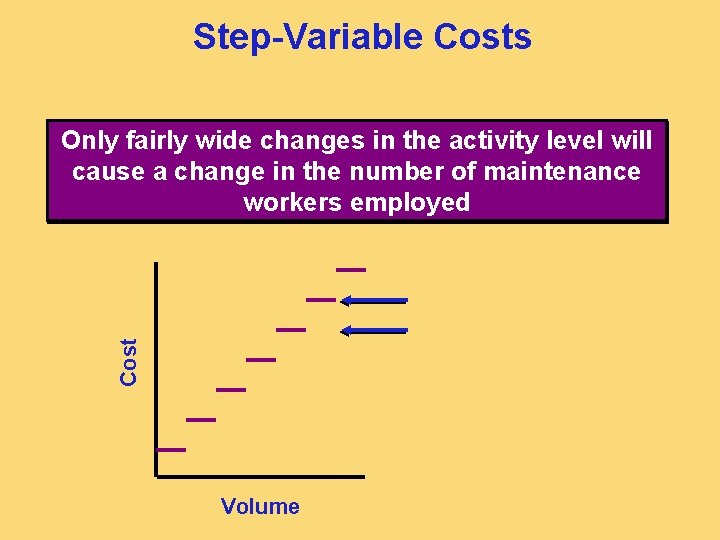 Step-Variable Costs

Only fairly wide changes in the activity level will cause a change in the number of maintenance workers employed

Cost

Volume